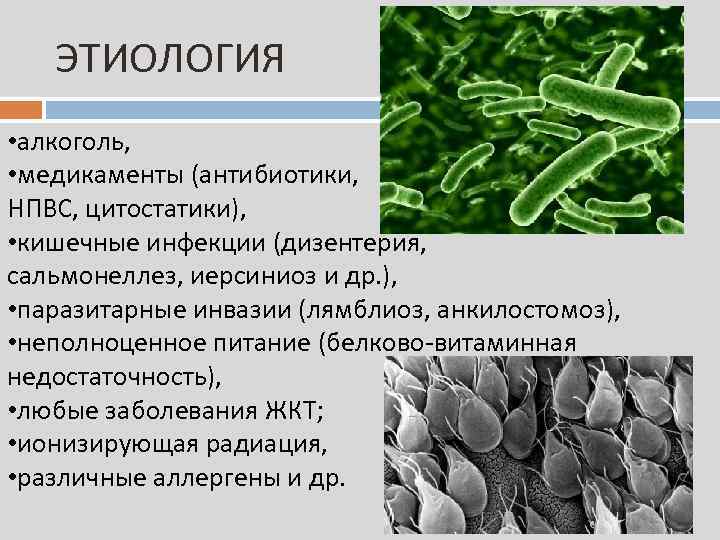 ЭТИОЛОГИЯ

•алкоголь,
•медикаменты (антибиотики, НПВС, цитостатики),
•кишечные инфекции (дизентерия, сальмонеллез, иерсиниоз и др.),
•паразитарные инвазии (лямблиоз, анкилостомоз),
•неполноценное питание (белково-витаминная недостаточность),
•любые заболевания ЖКТ;
•ионизирующая радиация,
•различные аллергены и др.